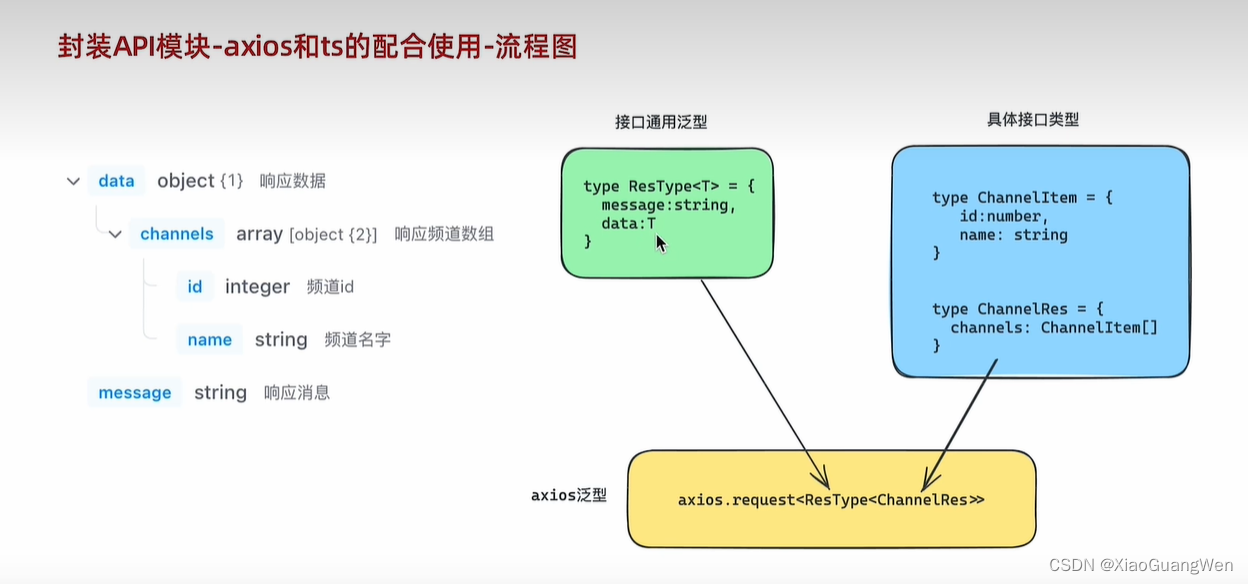 封装API模块-axios和ts的配合使用-流程图

data object {1} 响应数据
channels array [object {2}] 响应频道数组
id integer 频道id
name string 频道名字
message string 响应消息

接口通用泛型

type ResType<T> = {
  message:string,
  data:T
}

具体接口类型

type ChannelItem = {
  id:number,
  name: string
}

type ChannelRes = {
  channels: ChannelItem[]
}

axios泛型

axios.request<ResType<ChannelRes>>

CSDN @XiaoGuangWen